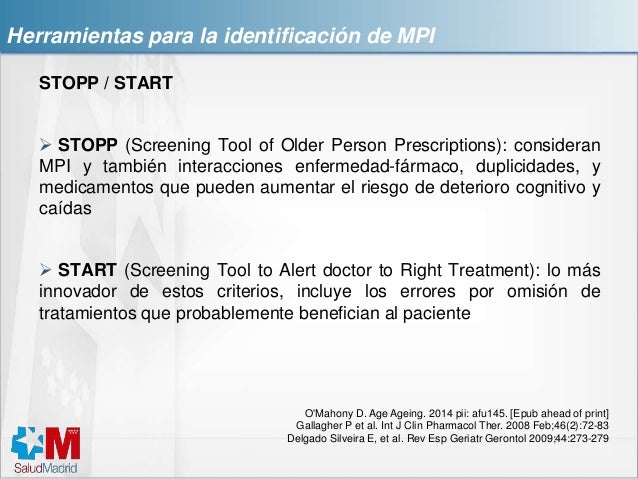 Herramientas para la identificación de MPI

STOPP / START

➢ STOPP (Screening Tool of Older Person Prescriptions): consideran MPI y también interacciones enfermedad-fármaco, duplicidades, y medicamentos que pueden aumentar el riesgo de deterioro cognitivo y caídas

➢ START (Screening Tool to Alert doctor to Right Treatment): lo más innovador de estos criterios, incluye los errores por omisión de tratamientos que probablemente benefician al paciente

O'Mahony D. Age Ageing. 2014 pii: afu145. [Epub ahead of print]
Gallagher P et al. Int J Clin Pharmacol Ther. 2008 Feb;46(2):72-83
Delgado Silveira E, et al. Rev Esp Geriatr Gerontol 2009;44:273-279

SaludMadrid